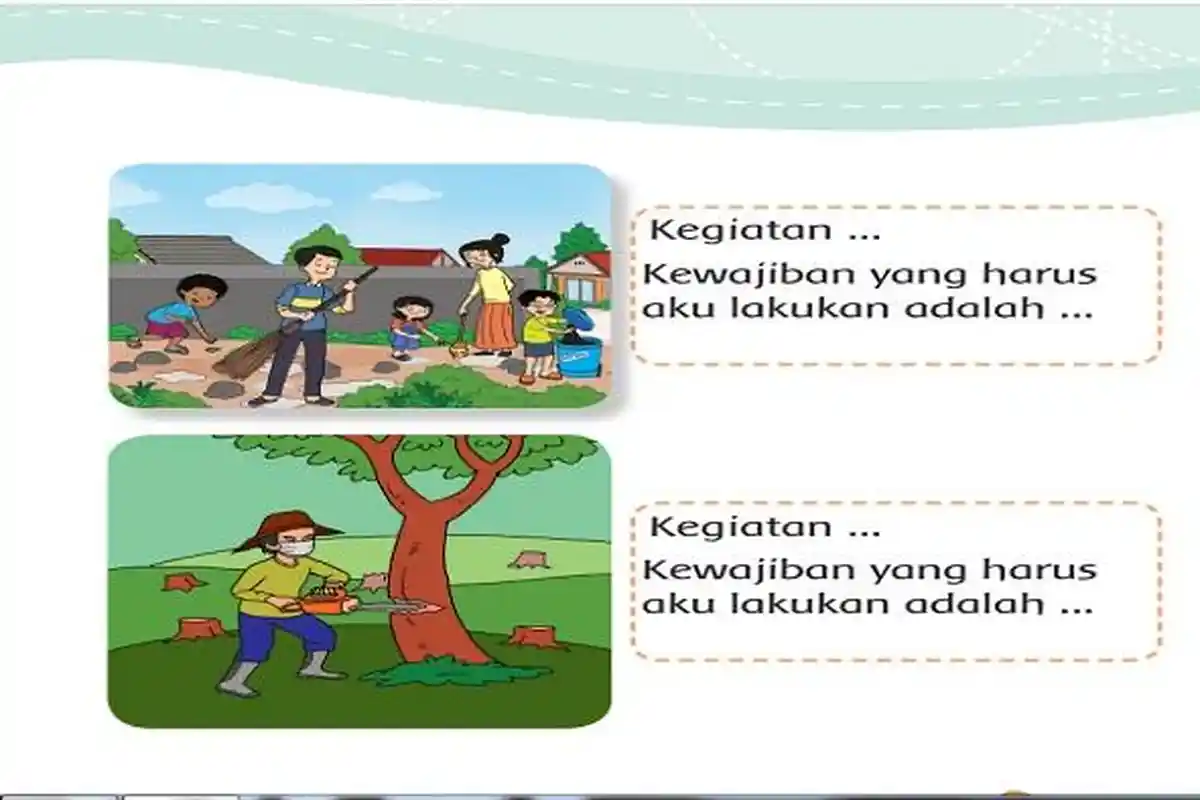 Kegiatan ...
Kewajiban yang harus aku lakukan adalah ...

Kegiatan ...
Kewajiban yang harus aku lakukan adalah ...